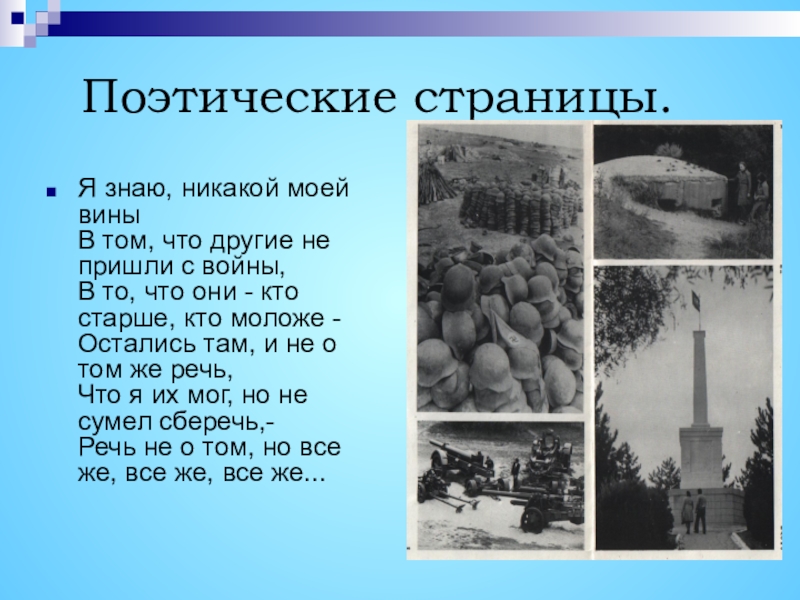 Поэтические страницы.

Я знаю, никакой моей вины
В том, что другие не пришли с войны,
В то, что они - кто старше, кто моложе -
Остались там, и не о том же речь,
Что я их мог, но не сумел сберечь,-
Речь не о том, но все же, все же, все же...